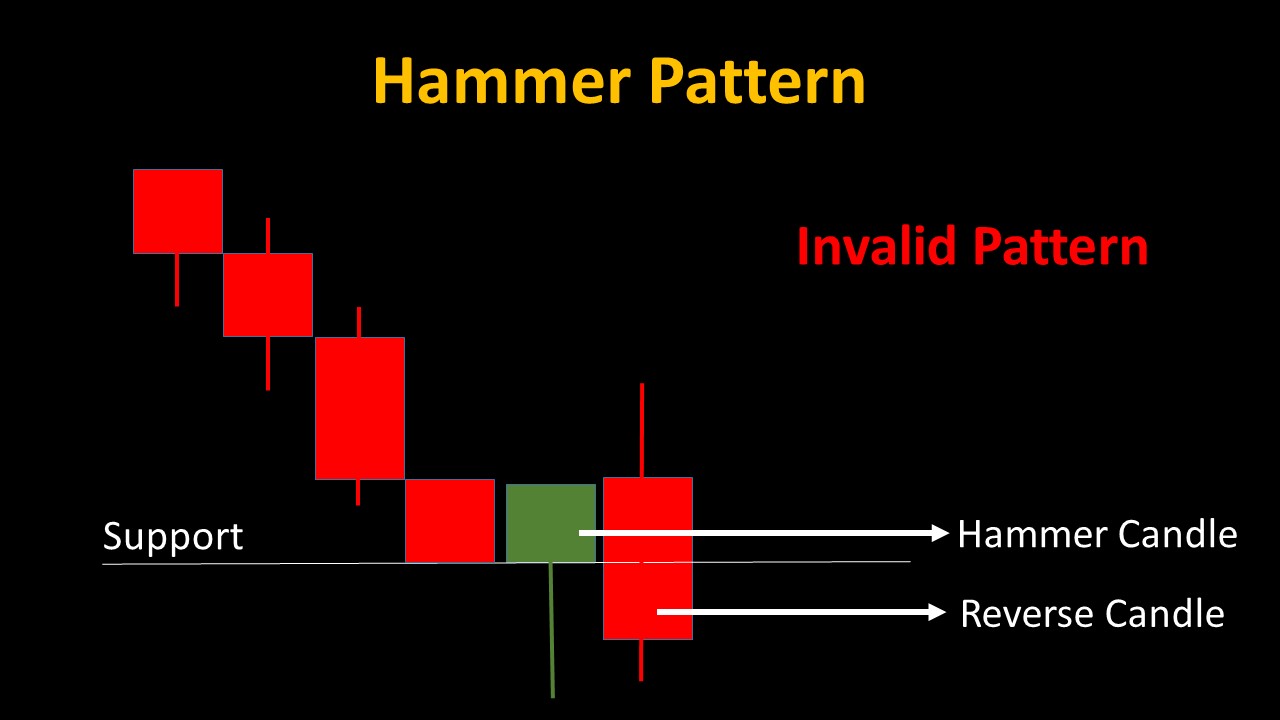 Hammer Pattern

Invalid Pattern

Support

Hammer Candle

Reverse Candle